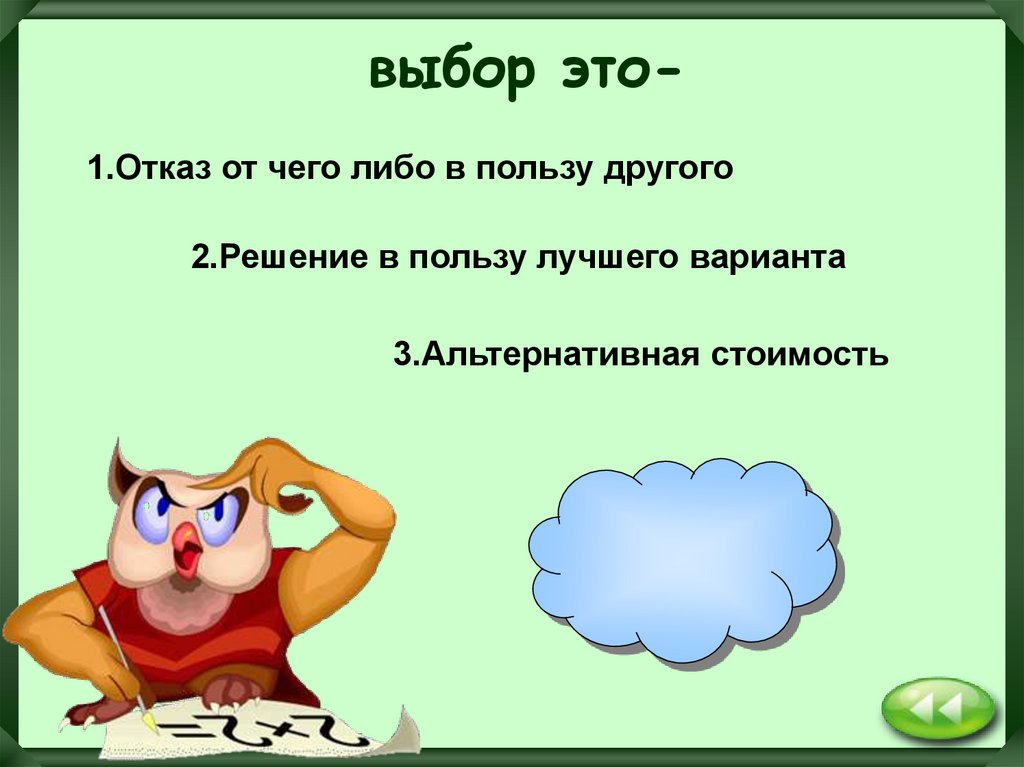 выбор это-

1.Отказ от чего либо в пользу другого

2.Решение в пользу лучшего варианта

3.Альтернативная стоимость

=2+2